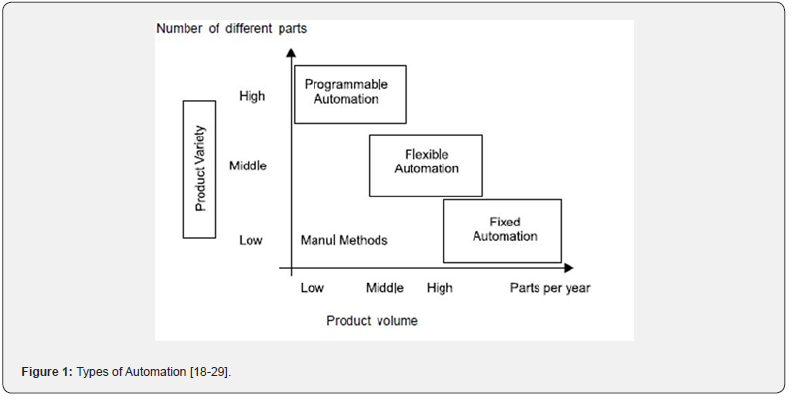 Number of different parts

Product Variety

High

Middle

Low

Programmable Automation

Flexible Automation

Fixed Automation

Manul Methods

Low

Middle

High

Parts per year

Product volume

Figure 1: Types of Automation [18-29].